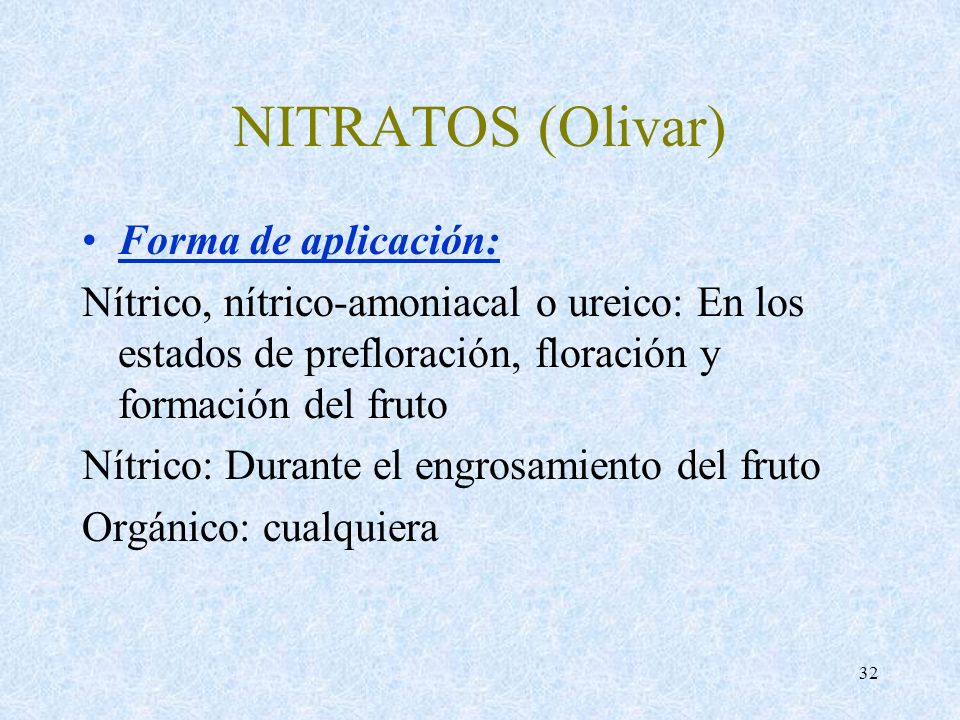 NITRATOS (Olivar)

• Forma de aplicación:

Nítrico, nítrico-amoniacal o ureico: En los estados de prefloración, floración y formación del fruto

Nítrico: Durante el engrosamiento del fruto

Orgánico: cualquiera

32